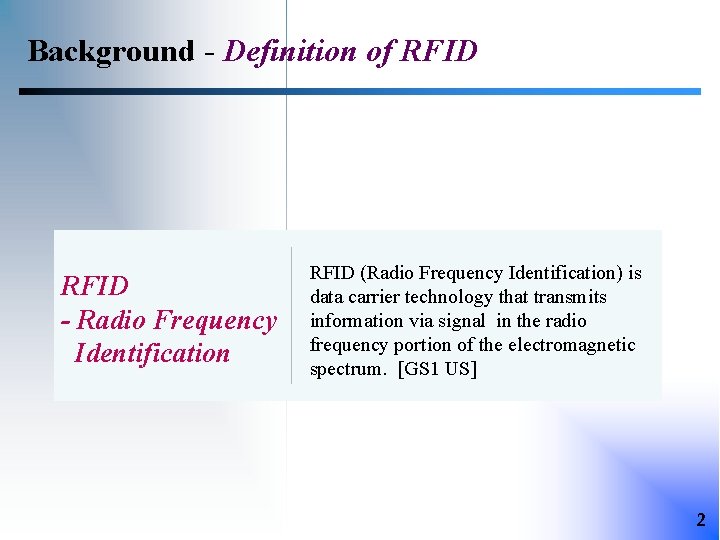 Background - Definition of RFID

RFID
- Radio Frequency Identification

RFID (Radio Frequency Identification) is data carrier technology that transmits information via signal in the radio frequency portion of the electromagnetic spectrum. [GS1 US]

2